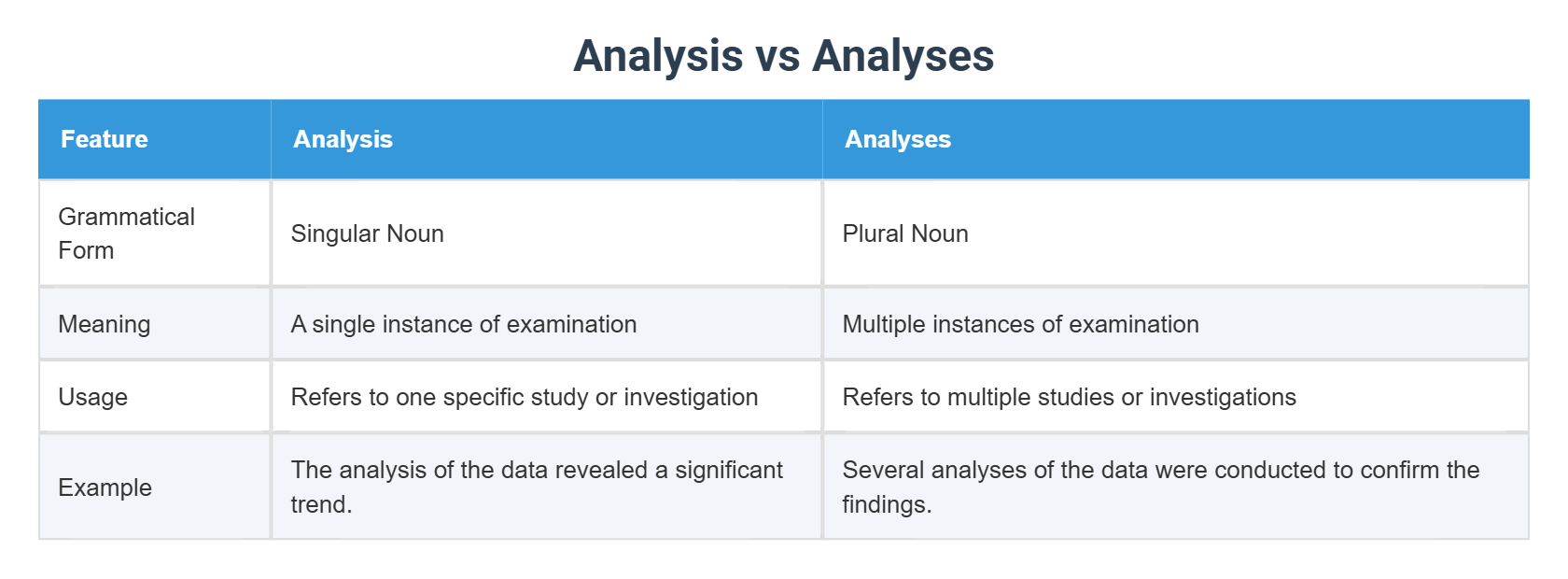 Analysis vs Analyses

| Feature | Analysis | Analyses |
|---|---|---|
| Grammatical Form | Singular Noun | Plural Noun |
| Meaning | A single instance of examination | Multiple instances of examination |
| Usage | Refers to one specific study or investigation | Refers to multiple studies or investigations |
| Example | The analysis of the data revealed a significant trend. | Several analyses of the data were conducted to confirm the findings. |